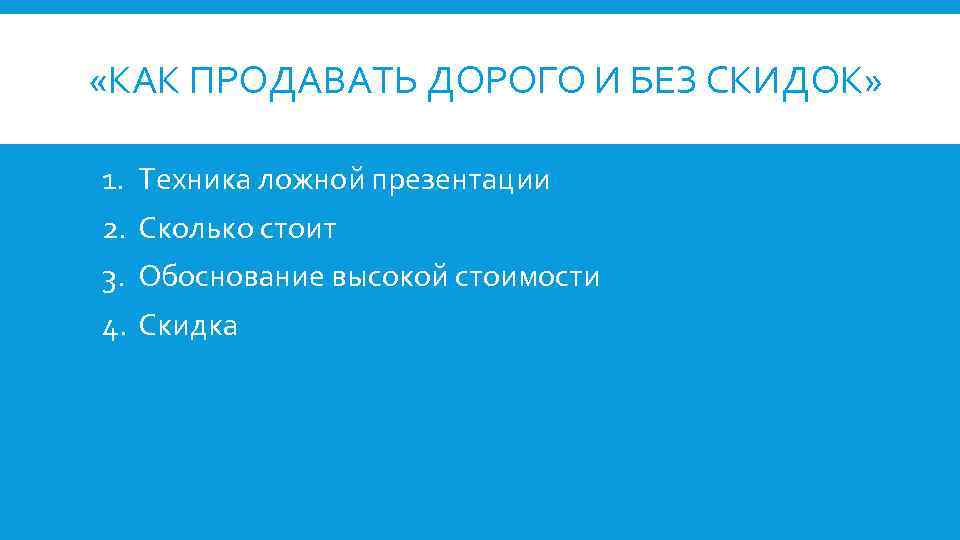 «КАК ПРОДАВАТЬ ДОРОГО И БЕЗ СКИДОК»

1. Техника ложной презентации
2. Сколько стоит
3. Обоснование высокой стоимости
4. Скидка